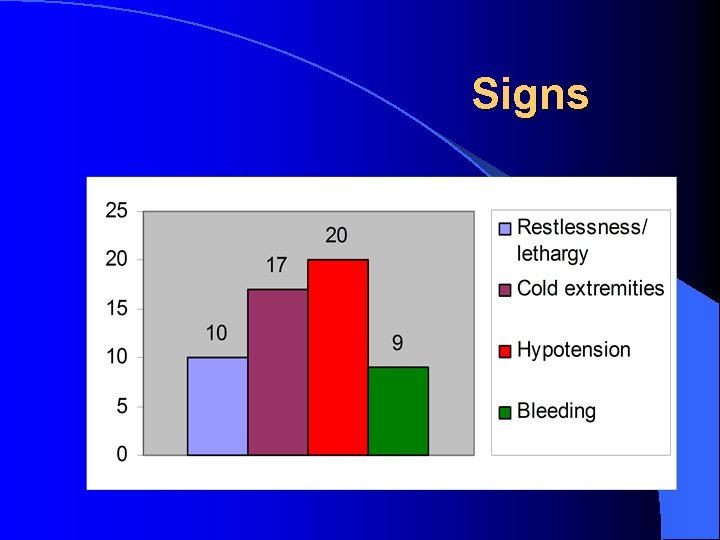 Signs

25
20
15
10
5
0

10
17
20
9

Restlessness/ lethargy
Cold extremities
Hypotension
Bleeding